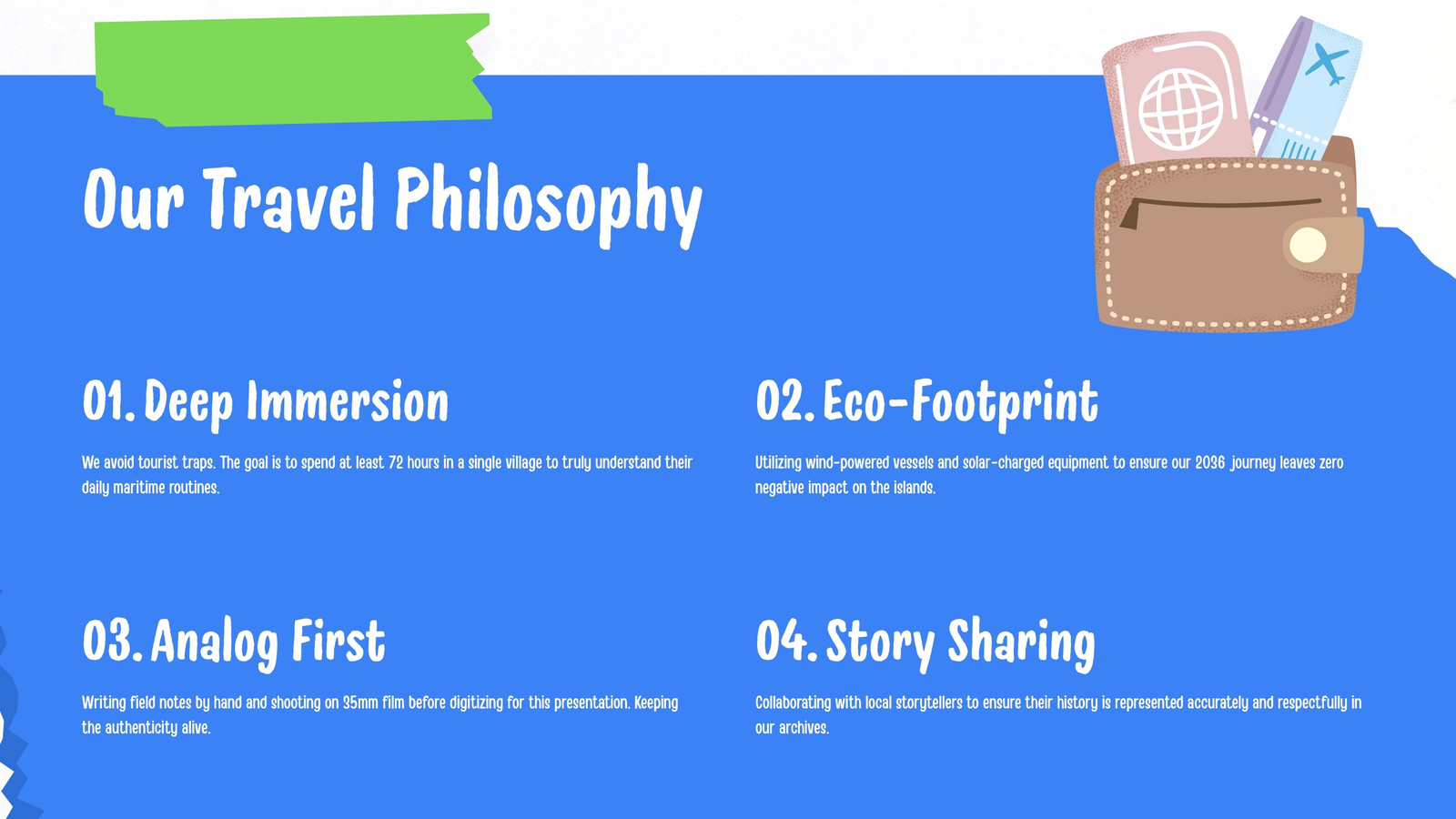 Our Travel Philosophy

01. Deep Immersion

We avoid tourist traps. The goal is to spend at least 72 hours in a single village to truly understand their daily maritime routines.

02. Eco-Footprint

Utilizing wind-powered vessels and solar-charged equipment to ensure our 2036 journey leaves zero negative impact on the islands.

03. Analog First

Writing field notes by hand and shooting on 35mm film before digitizing for this presentation. Keeping the authenticity alive.

04. Story Sharing

Collaborating with local storytellers to ensure their history is represented accurately and respectfully in our archives.